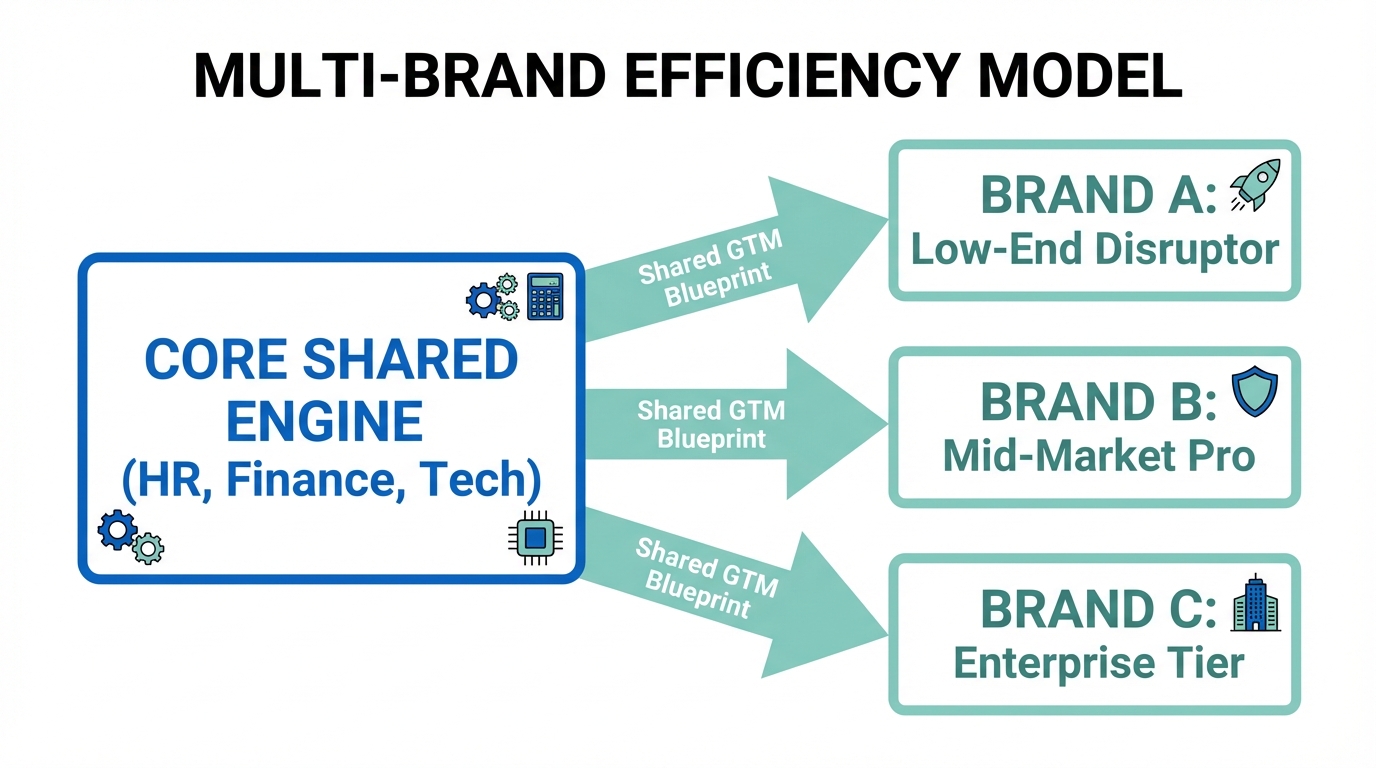 MULTI-BRAND EFFICIENCY MODEL

CORE SHARED ENGINE (HR, Finance, Tech)

Shared GTM Blueprint

Shared GTM Blueprint

Shared GTM Blueprint

BRAND A: Low-End Disruptor

BRAND B: Mid-Market Pro

BRAND C: Enterprise Tier